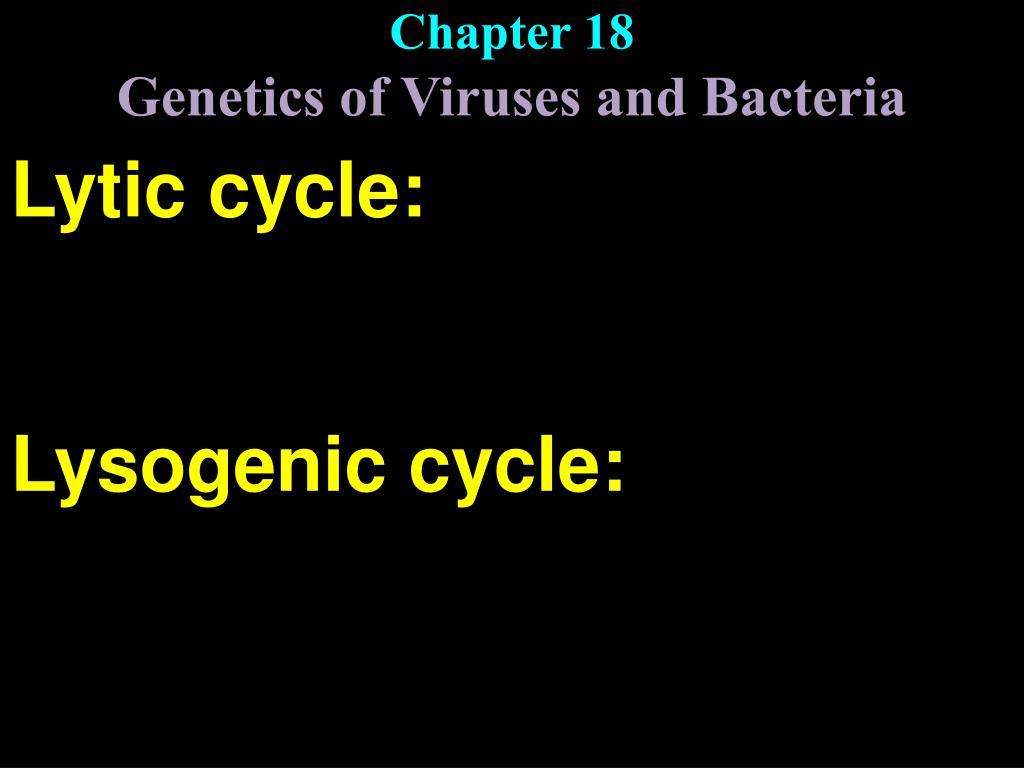 Chapter 18
Genetics of Viruses and Bacteria

Lytic cycle:

Lysogenic cycle: